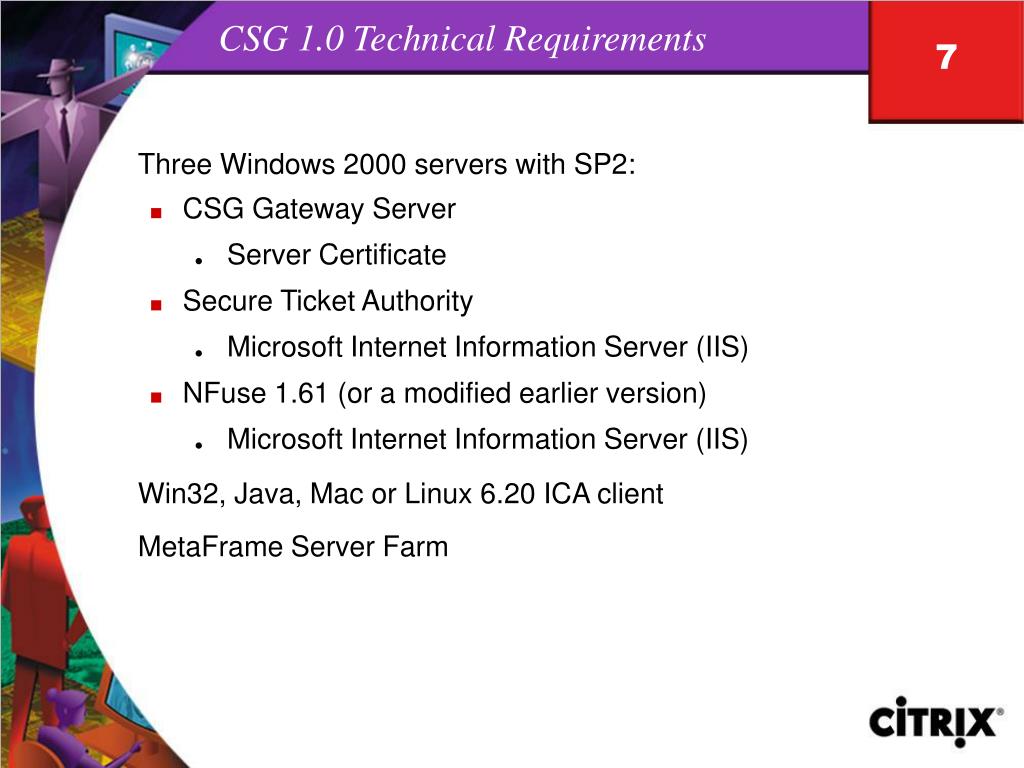 CSG 1.0 Technical Requirements

7

Three Windows 2000 servers with SP2:

- CSG Gateway Server
  - Server Certificate
- Secure Ticket Authority
  - Microsoft Internet Information Server (IIS)
- NFuse 1.61 (or a modified earlier version)
  - Microsoft Internet Information Server (IIS)

Win32, Java, Mac or Linux 6.20 ICA client

MetaFrame Server Farm

CiTRIX®